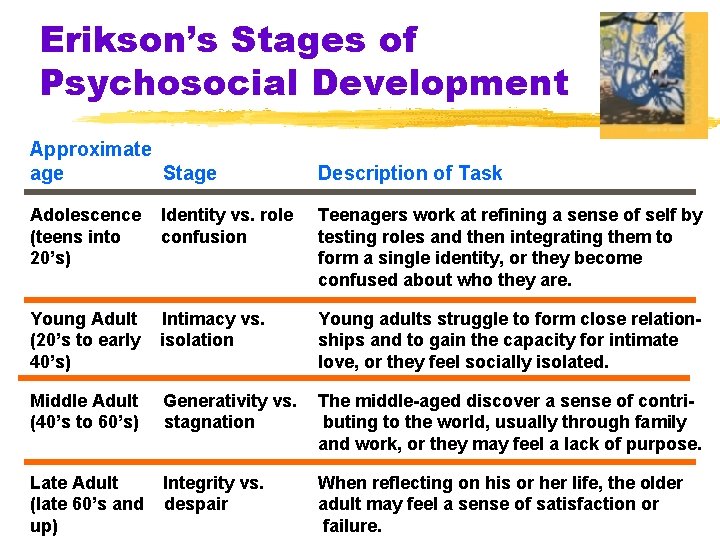 Erikson's Stages of Psychosocial Development

| Approximate age | Stage | Description of Task |
|---|---|---|
| Adolescence (teens into 20's) | Identity vs. role confusion | Teenagers work at refining a sense of self by testing roles and then integrating them to form a single identity, or they become confused about who they are. |
| Young Adult (20's to early 40's) | Intimacy vs. isolation | Young adults struggle to form close relationships and to gain the capacity for intimate love, or they feel socially isolated. |
| Middle Adult (40's to 60's) | Generativity vs. stagnation | The middle-aged discover a sense of contributing to the world, usually through family and work, or they may feel a lack of purpose. |
| Late Adult (late 60's and up) | Integrity vs. despair | When reflecting on his or her life, the older adult may feel a sense of satisfaction or failure. |